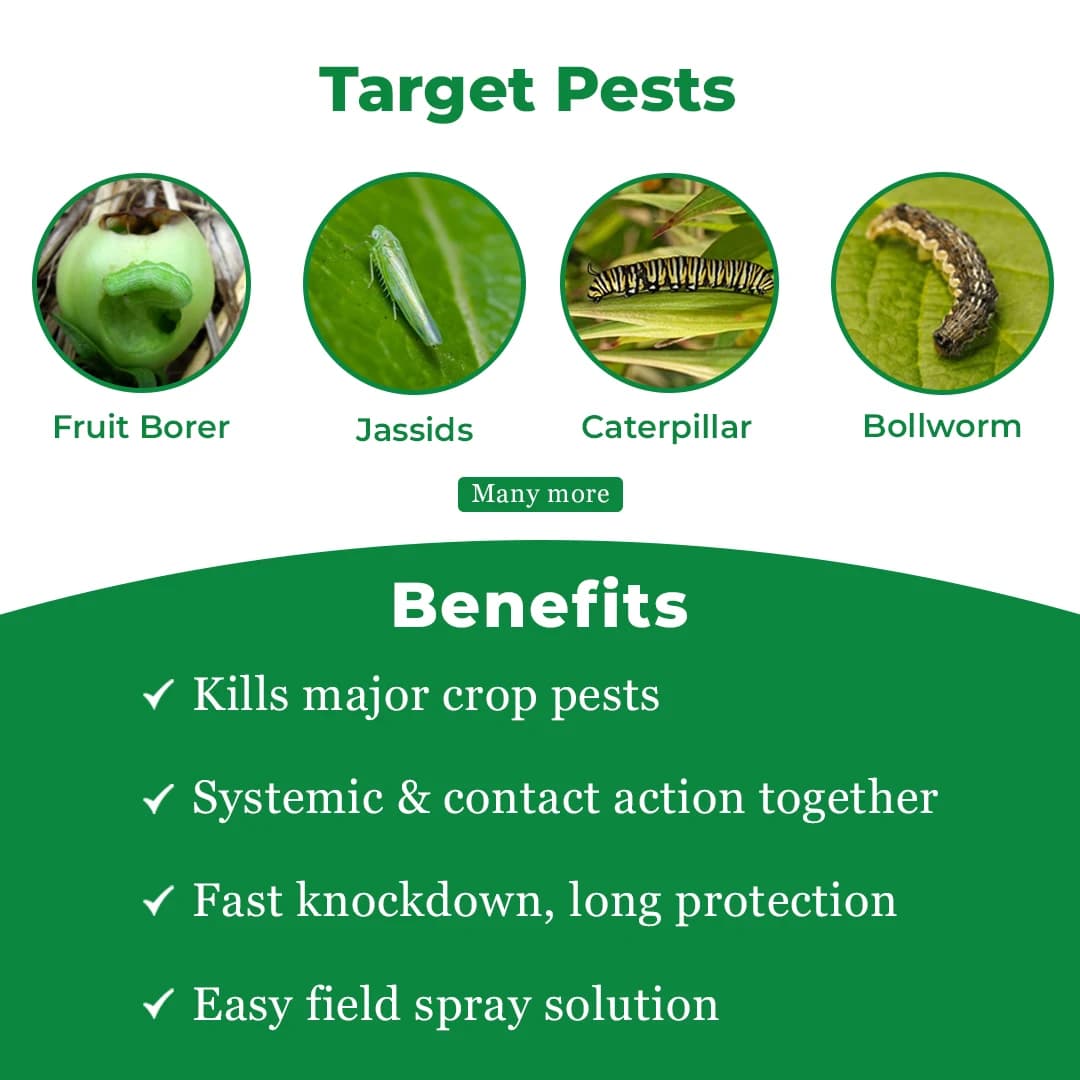 Target Pests

Fruit Borer

Jassids

Caterpillar

Bollworm

Many more

Benefits

✓ Kills major crop pests

✓ Systemic & contact action together

✓ Fast knockdown, long protection

✓ Easy field spray solution